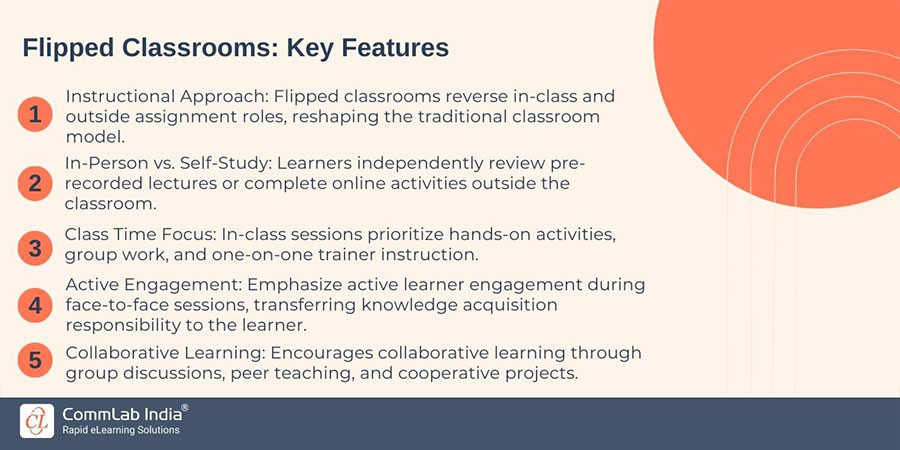 Flipped Classrooms: Key Features

1 Instructional Approach: Flipped classrooms reverse in-class and outside assignment roles, reshaping the traditional classroom model.

2 In-Person vs. Self-Study: Learners independently review pre-recorded lectures or complete online activities outside the classroom.

3 Class Time Focus: In-class sessions prioritize hands-on activities, group work, and one-on-one trainer instruction.

4 Active Engagement: Emphasize active learner engagement during face-to-face sessions, transferring knowledge acquisition responsibility to the learner.

5 Collaborative Learning: Encourages collaborative learning through group discussions, peer teaching, and cooperative projects.

CL CommLab India®
Rapid eLearning Solutions